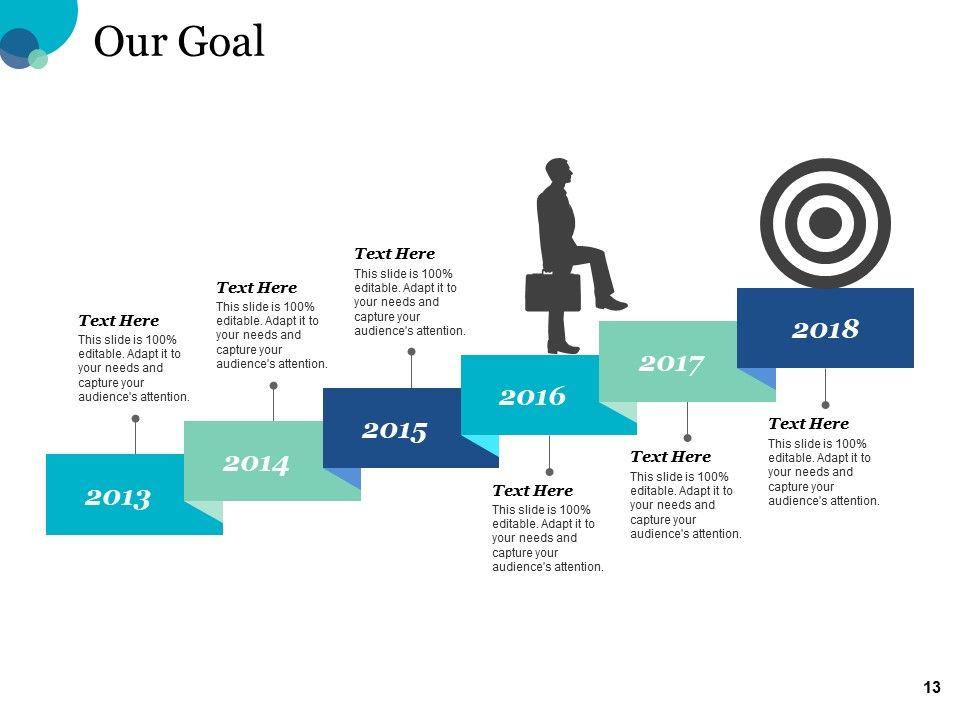 Our Goal

Text Here
This slide is 100% editable. Adapt it to your needs and capture your audience's attention.

2013

Text Here
This slide is 100% editable. Adapt it to your needs and capture your audience's attention.

2014

Text Here
This slide is 100% editable. Adapt it to your needs and capture your audience's attention.

2015

2016

Text Here
This slide is 100% editable. Adapt it to your needs and capture your audience's attention.

2017

Text Here
This slide is 100% editable. Adapt it to your needs and capture your audience's attention.

2018

Text Here
This slide is 100% editable. Adapt it to your needs and capture your audience's attention.

13